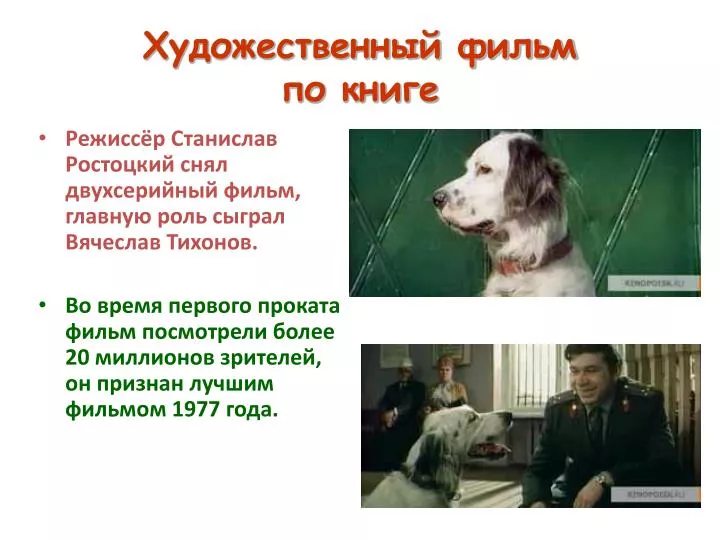 Художественный фильм по книге

• Режиссёр Станислав Ростоцкий снял двухсерийный фильм, главную роль сыграл Вячеслав Тихонов.

• Во время первого проката фильм посмотрели более 20 миллионов зрителей, он признан лучшим фильмом 1977 года.

KINOPOISK.RU

KINOPOISK.RU